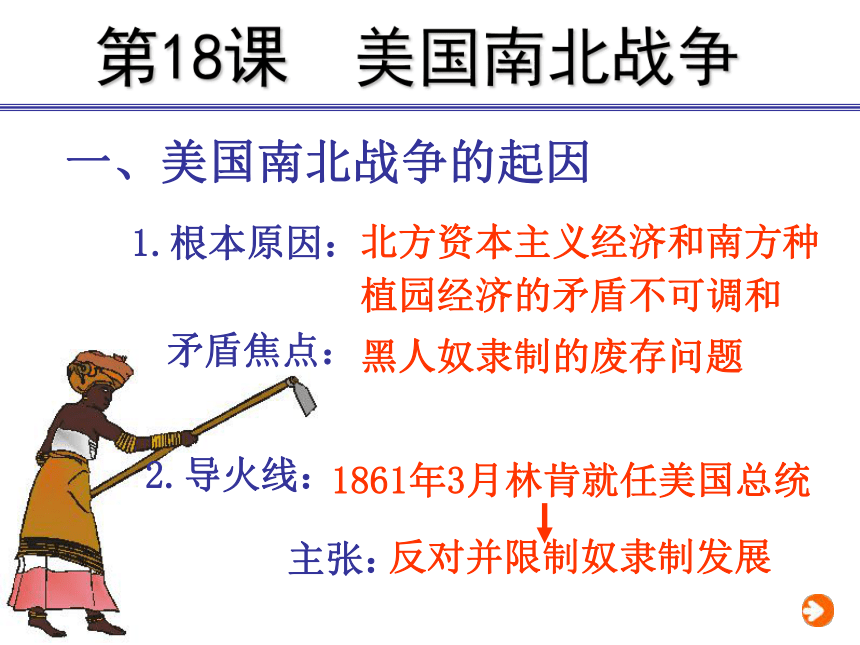 第18课　美国南北战争

一、美国南北战争的起因

1. 根本原因：北方资本主义经济和南方种植园经济的矛盾不可调和

矛盾焦点：黑人奴隶制的废存问题

2. 导火线：1861年3月林肯就任美国总统

主张：反对并限制奴隶制发展